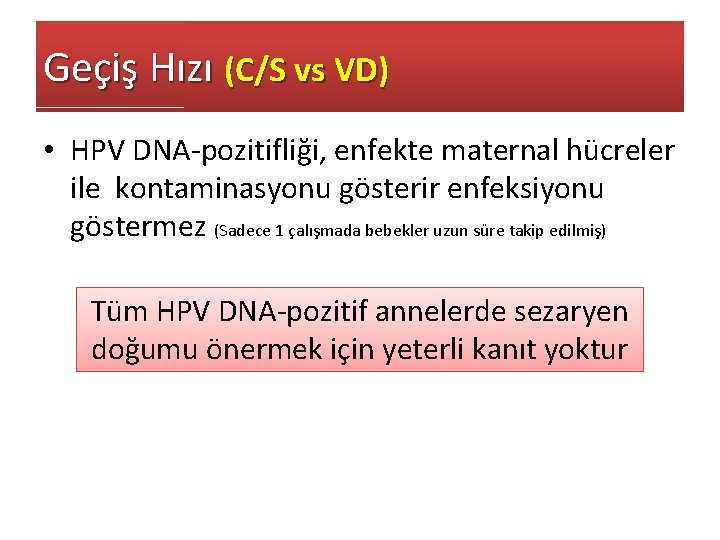 Geçiş Hızı (C/S vs VD)

• HPV DNA-pozitifliği, enfekte maternal hücreler ile kontaminasyonu gösterir enfeksiyonu göstermez (Sadece 1 çalışmada bebekler uzun süre takip edilmiş)

Tüm HPV DNA-pozitif annelerde sezaryen doğumu önermek için yeterli kanıt yoktur